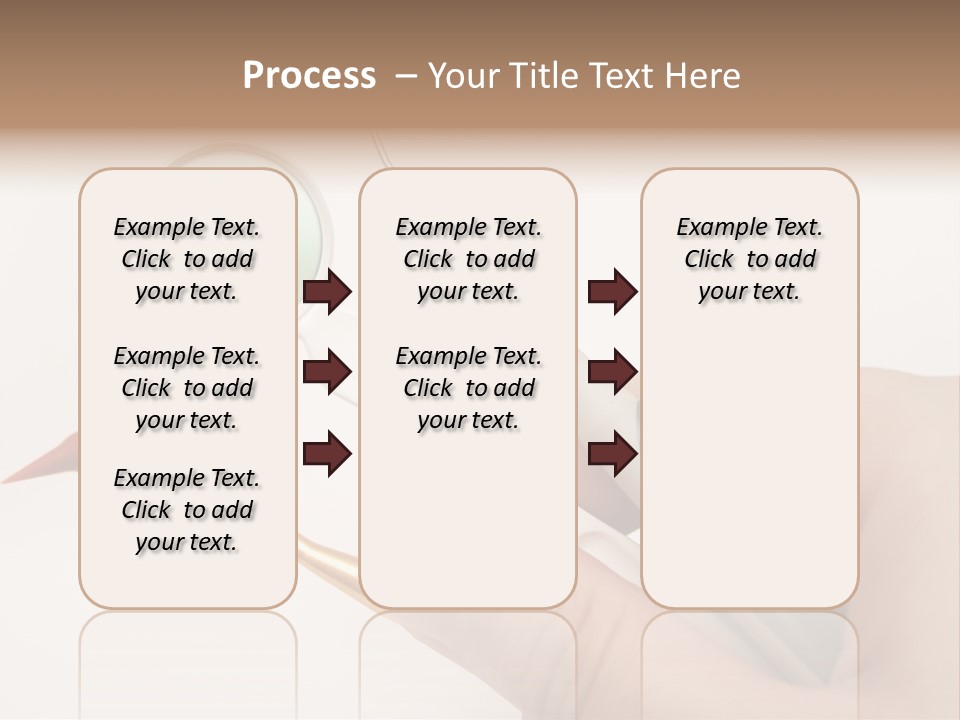 Process – Your Title Text Here

Example Text. Click to add your text.

Example Text. Click to add your text.

Example Text. Click to add your text.

Example Text. Click to add your text.

Example Text. Click to add your text.

Example Text. Click to add your text.